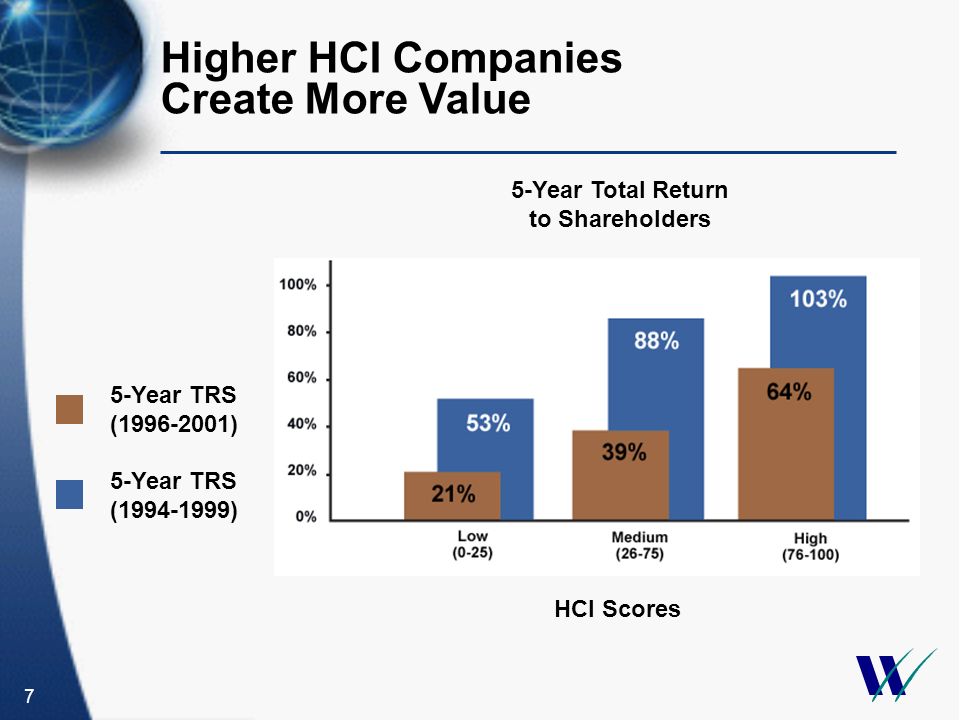 Higher HCI Companies Create More Value

5-Year Total Return to Shareholders

5-Year TRS (1996-2001)

5-Year TRS (1994-1999)

100%
80%
60%
40%
20%
0%

53%
21%
88%
39%
103%
64%

Low (0-25)
Medium (26-75)
High (76-100)

HCI Scores

7